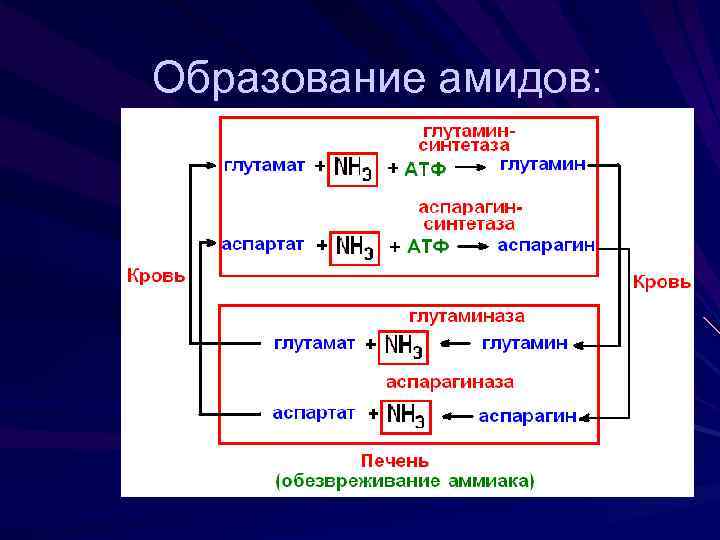 Образование амидов:

глутамин-синтетаза

глутамат + $NH_3$ + АТФ → глутамин

аспарагин-синтетаза

аспартат + $NH_3$ + АТФ → аспарагин

Кровь

Кровь

глутаминаза

глутамат + $NH_3$ ← глутамин

аспарагиназа

аспартат + $NH_3$ ← аспарагин

Печень
(обезвреживание аммиака)